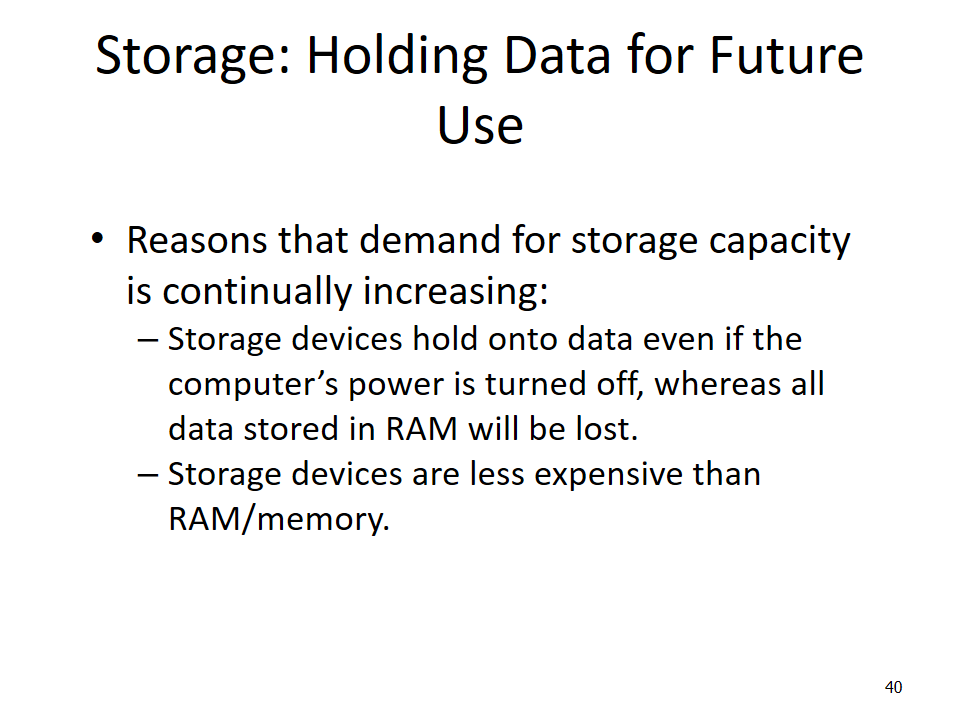 Storage: Holding Data for Future Use

• Reasons that demand for storage capacity is continually increasing:
– Storage devices hold onto data even if the computer’s power is turned off, whereas all data stored in RAM will be lost.
– Storage devices are less expensive than RAM/memory.

40